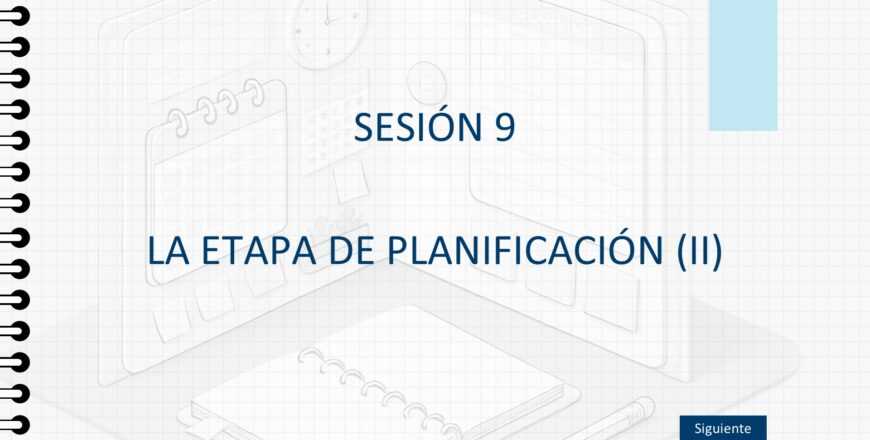 SESIÓN 9

LA ETAPA DE PLANIFICACIÓN (II)

Siguiente